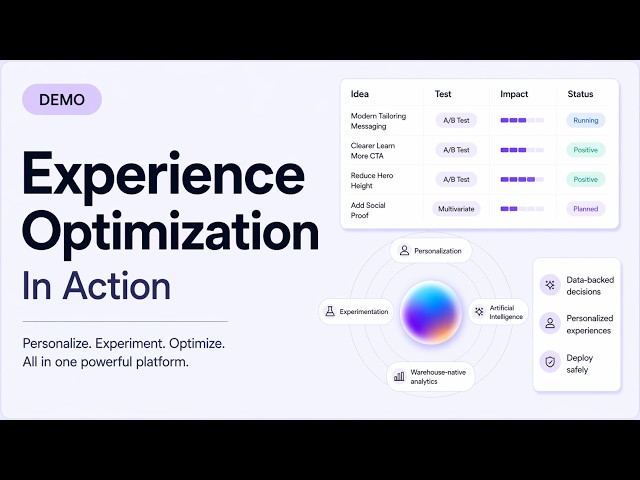 DEMO

Experience Optimization
In Action

Personalize. Experiment. Optimize.
All in one powerful platform.

| Idea | Test | Impact | Status |
|---|---|---|---|
| Modern Tailoring Messaging | A/B Test | | Running |
| Clearer Learn More CTA | A/B Test | | Positive |
| Reduce Hero Height | A/B Test | | Positive |
| Add Social Proof | Multivariate | | Planned |

Personalization

Experimentation

Artificial Intelligence

Warehouse-native analytics

Data-backed decisions

Personalized experiences

Deploy safely